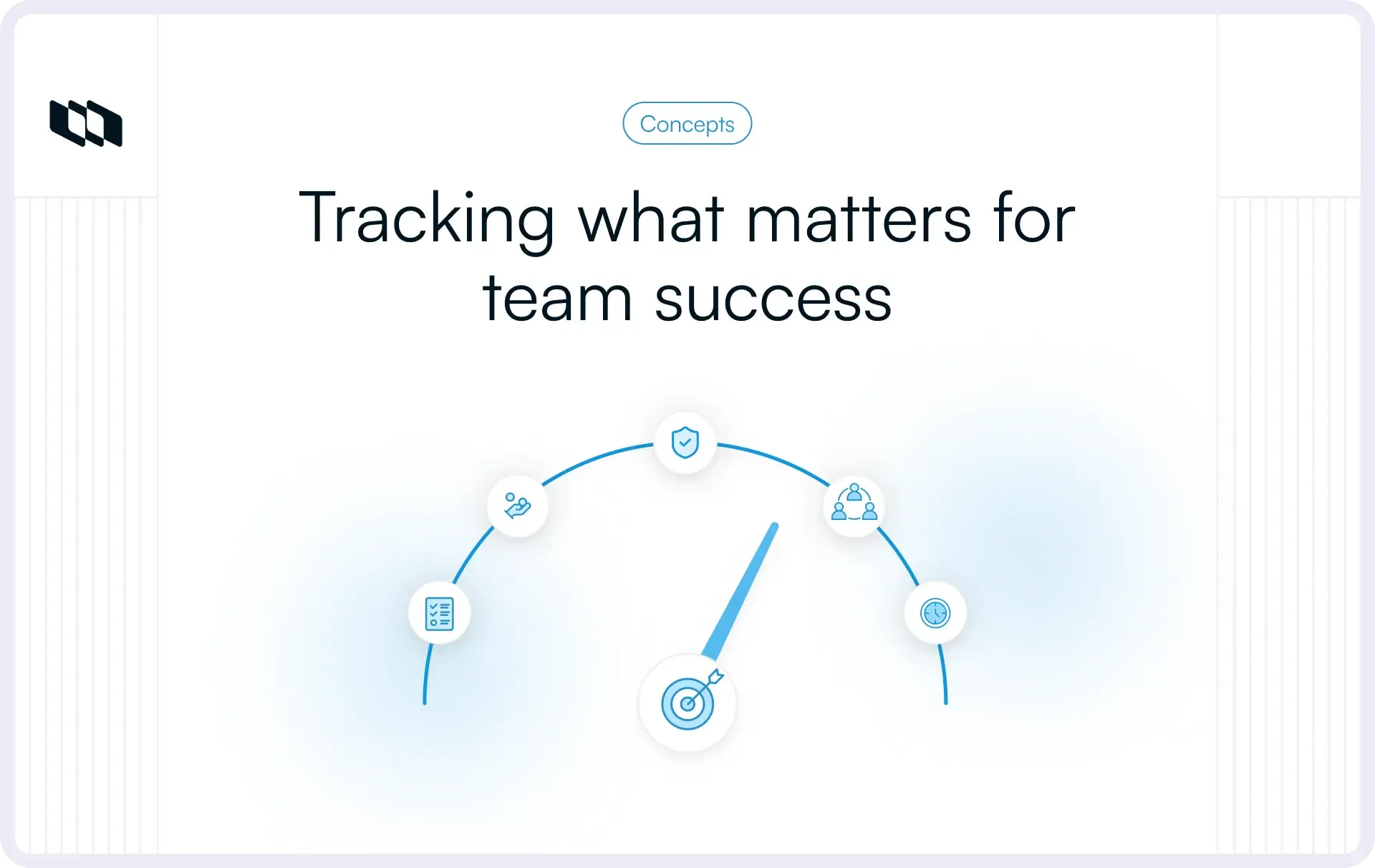 Concepts

Tracking what matters for team success